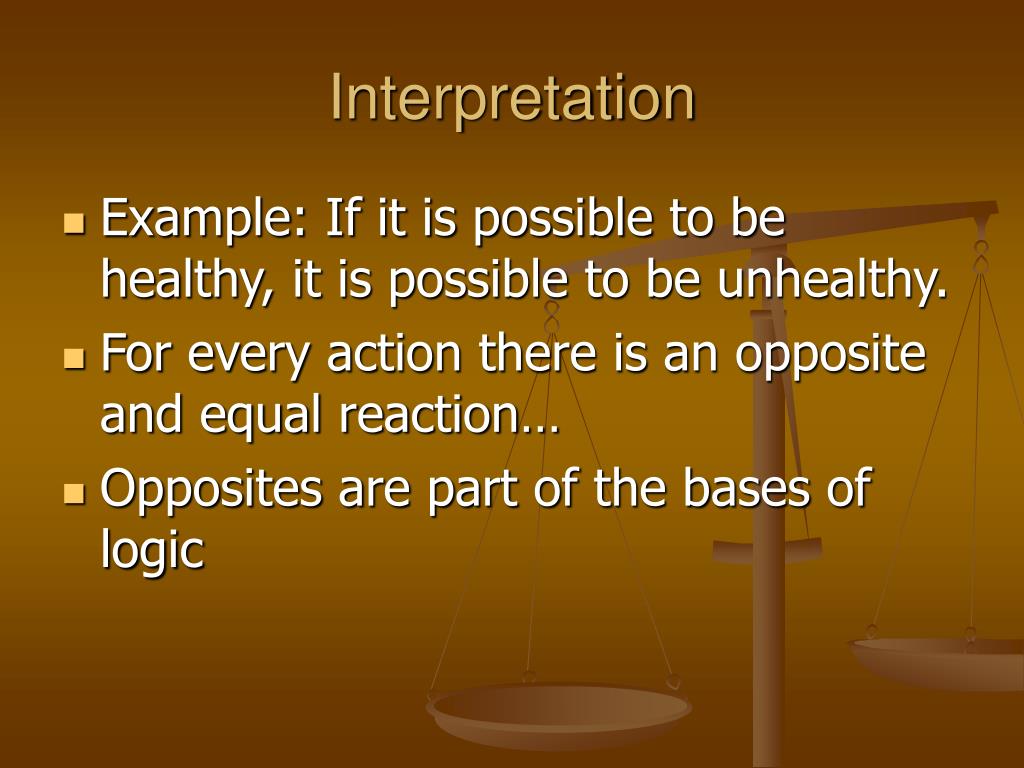 Interpretation

- Example: If it is possible to be healthy, it is possible to be unhealthy.
- For every action there is an opposite and equal reaction…
- Opposites are part of the bases of logic